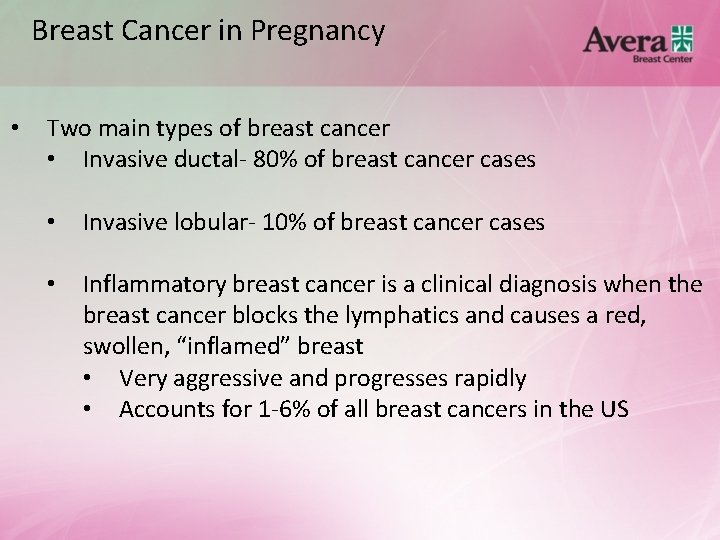 Breast Cancer in Pregnancy

Avera
Breast Center

• Two main types of breast cancer
 • Invasive ductal- 80% of breast cancer cases

 • Invasive lobular- 10% of breast cancer cases

 • Inflammatory breast cancer is a clinical diagnosis when the breast cancer blocks the lymphatics and causes a red, swollen, “inflamed” breast
  • Very aggressive and progresses rapidly
  • Accounts for 1-6% of all breast cancers in the US